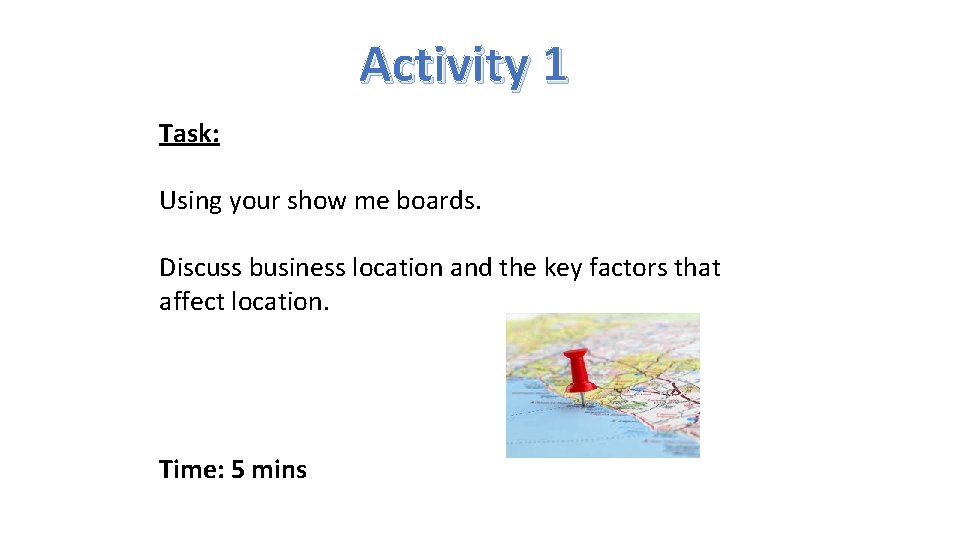 Activity 1

Task:

Using your show me boards.

Discuss business location and the key factors that affect location.

Time: 5 mins